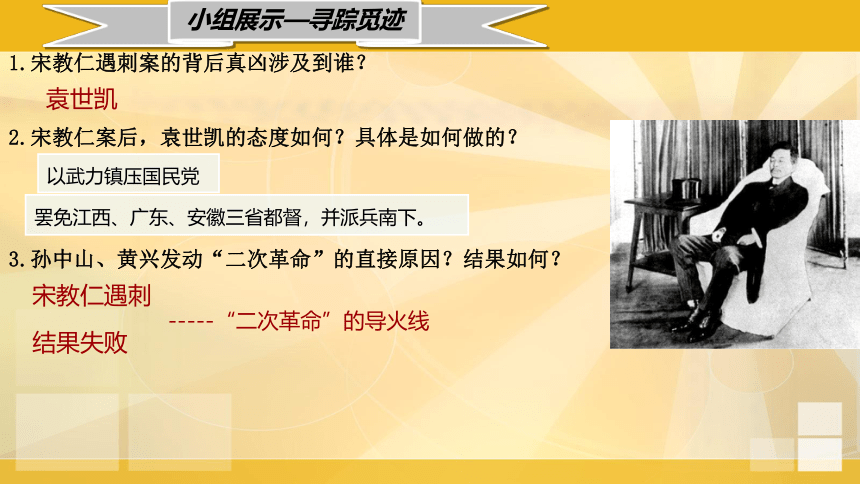 小组展示—寻踪觅迹

1.宋教仁遇刺案的背后真凶涉及到谁？

袁世凯

2.宋教仁案后，袁世凯的态度如何？具体是如何做的？

以武力镇压国民党

罢免江西、广东、安徽三省都督，并派兵南下。

3.孙中山、黄兴发动“二次革命”的直接原因？结果如何？

宋教仁遇刺

-----“二次革命”的导火线

结果失败